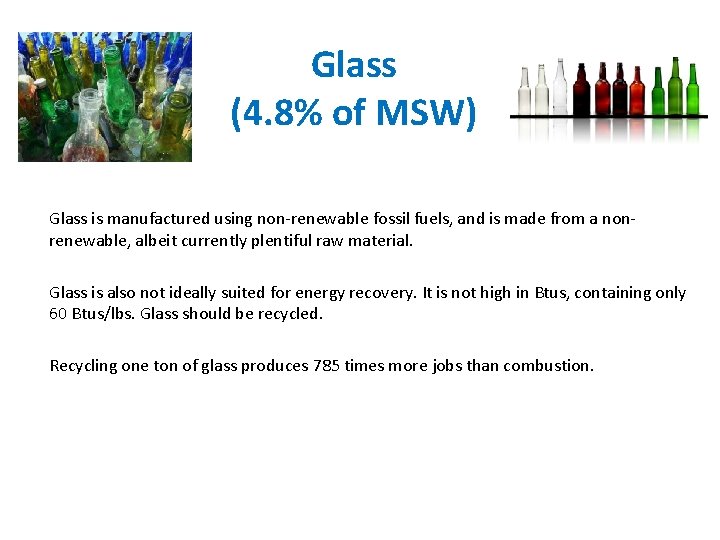 Glass
(4.8% of MSW)

Glass is manufactured using non-renewable fossil fuels, and is made from a non-renewable, albeit currently plentiful raw material.

Glass is also not ideally suited for energy recovery. It is not high in Btus, containing only 60 Btus/lbs. Glass should be recycled.

Recycling one ton of glass produces 785 times more jobs than combustion.